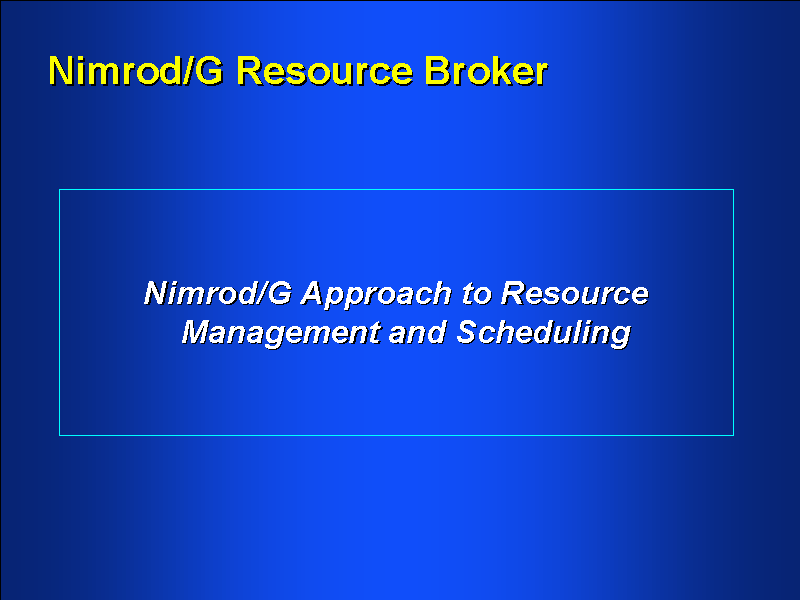 Nimrod/G Resource Broker

Nimrod/G Approach to Resource Management and Scheduling